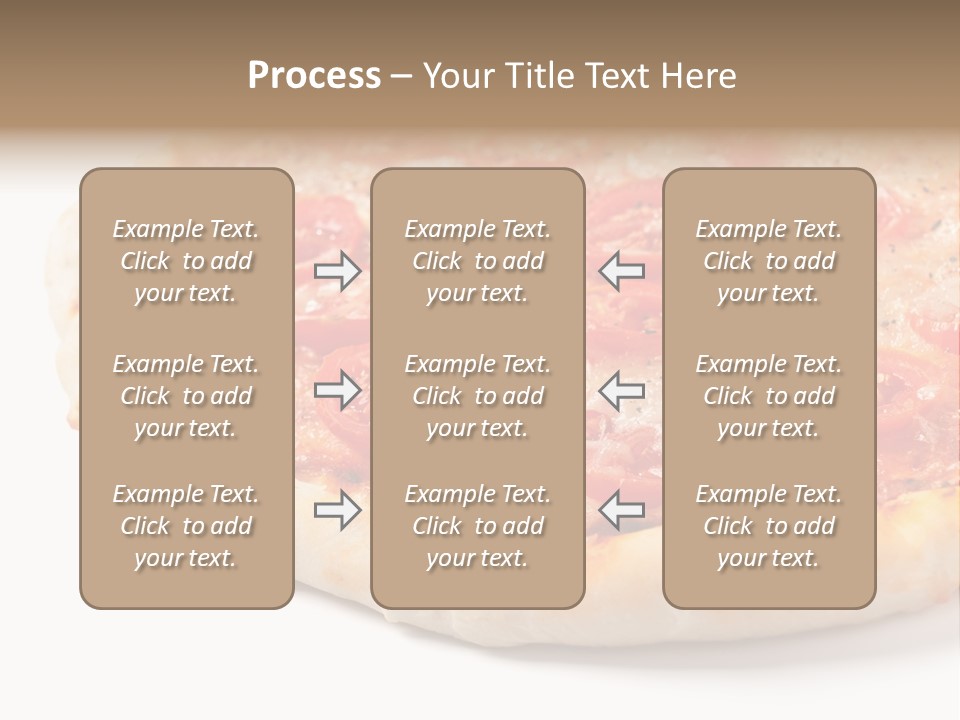 Process – Your Title Text Here

Example Text. Click to add your text.

Example Text. Click to add your text.

Example Text. Click to add your text.

Example Text. Click to add your text.

Example Text. Click to add your text.

Example Text. Click to add your text.

Example Text. Click to add your text.

Example Text. Click to add your text.

Example Text. Click to add your text.